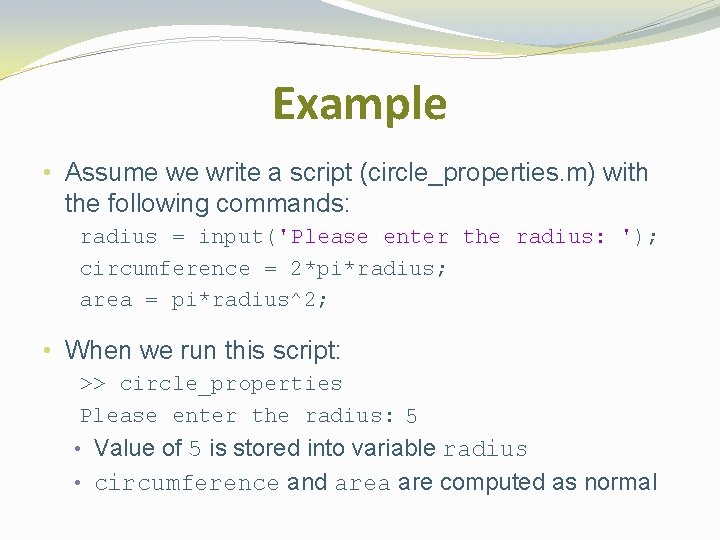 Example

• Assume we write a script (circle_properties.m) with the following commands:

radius = input('Please enter the radius: ');
circumference = 2*pi*radius;
area = pi*radius^2;

• When we run this script:

>> circle_properties
Please enter the radius: 5

• Value of 5 is stored into variable radius
• circumference and area are computed as normal